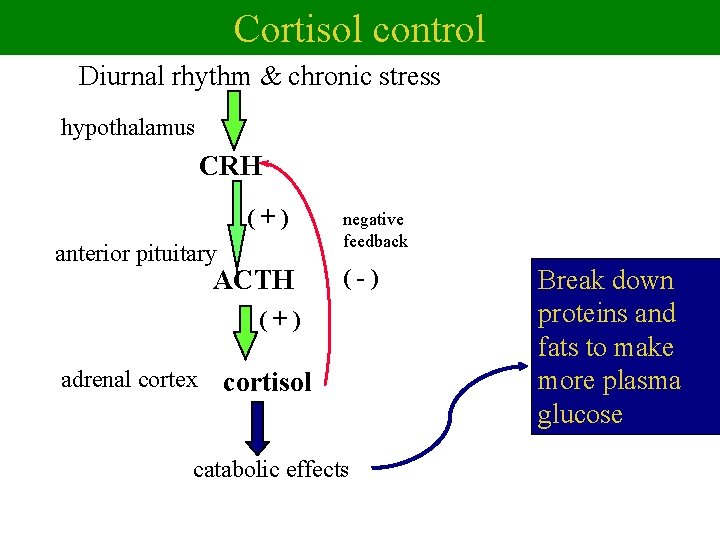 Cortisol control

Diurnal rhythm & chronic stress

hypothalamus

CRH

( + )

negative feedback

anterior pituitary

ACTH

( - )

( + )

adrenal cortex

cortisol

catabolic effects

Break down proteins and fats to make more plasma glucose